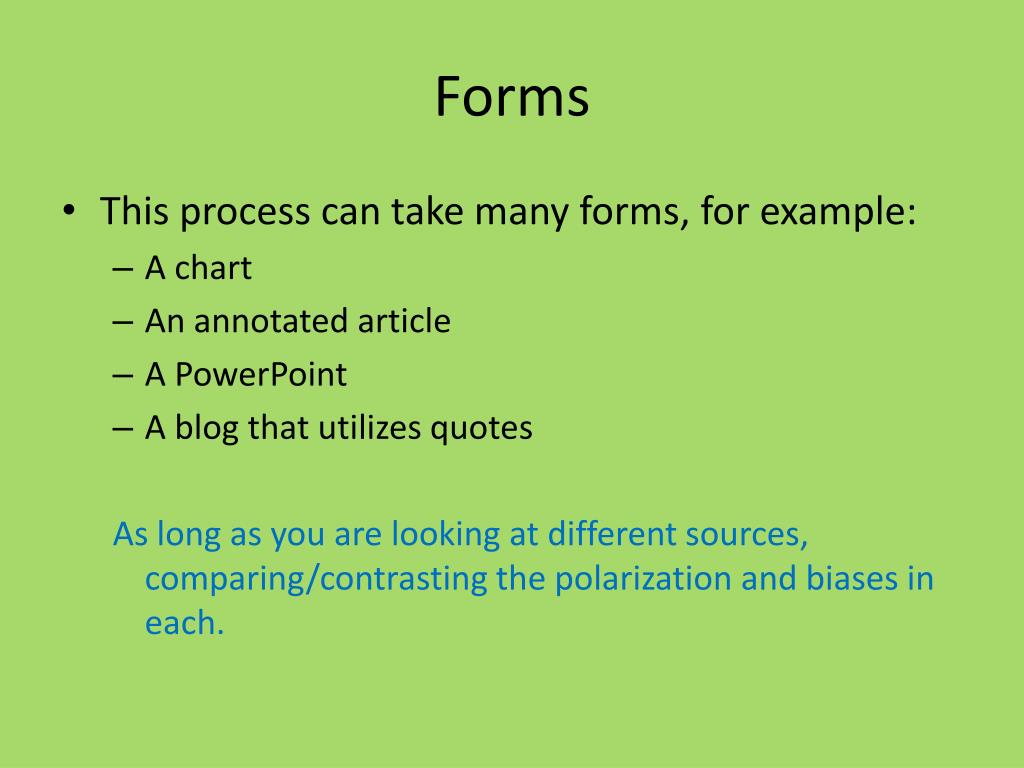 Forms

• This process can take many forms, for example:
– A chart
– An annotated article
– A PowerPoint
– A blog that utilizes quotes

As long as you are looking at different sources, comparing/contrasting the polarization and biases in each.